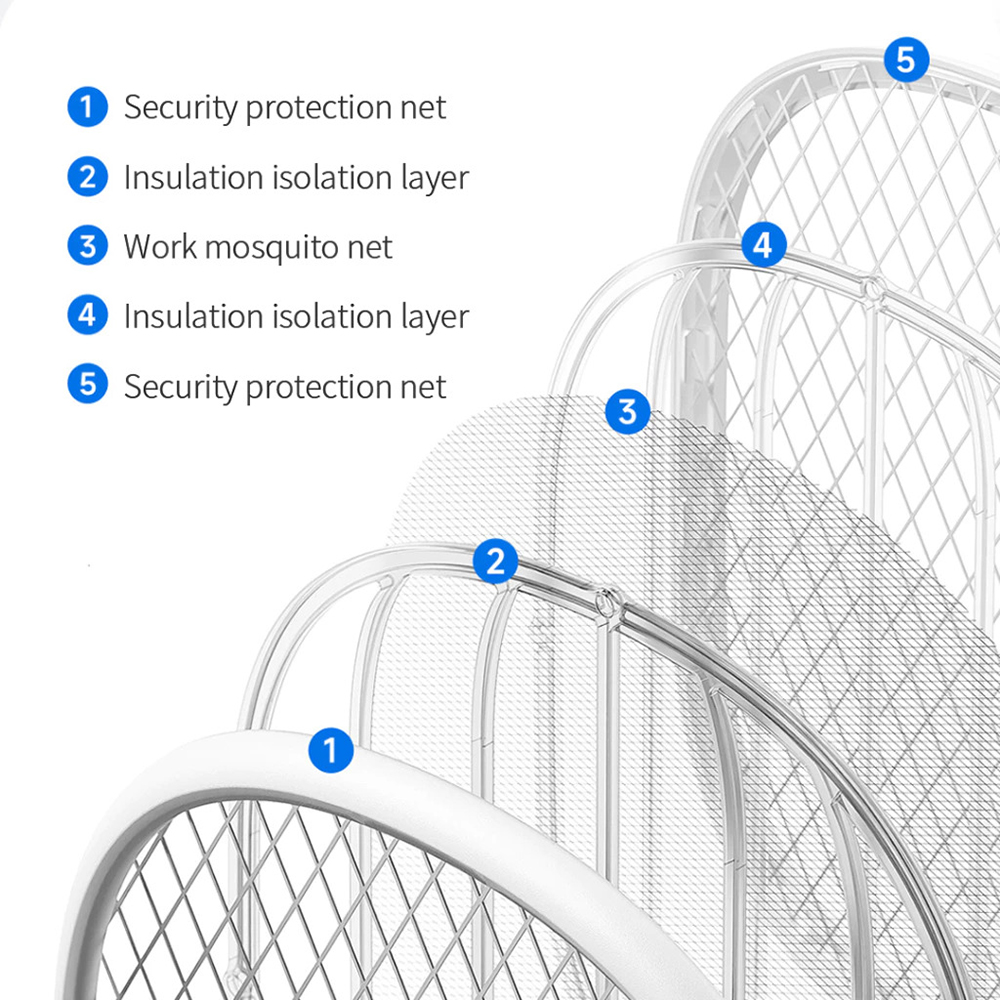 1 Security protection net
2 Insulation isolation layer
3 Work mosquito net
4 Insulation isolation layer
5 Security protection net

5
4
3
2
1